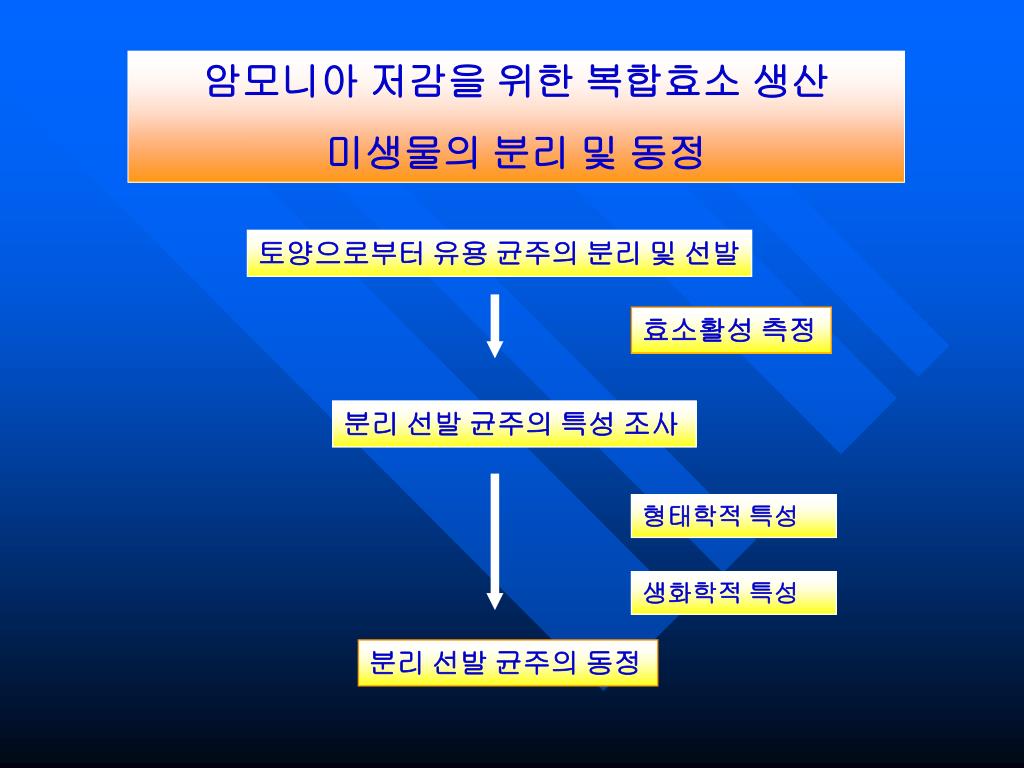 암모니아 저감을 위한 복합효소 생산
미생물의 분리 및 동정

토양으로부터 유용 균주의 분리 및 선발

효소활성 측정

분리 선발 균주의 특성 조사

형태학적 특성

생화학적 특성

분리 선발 균주의 동정